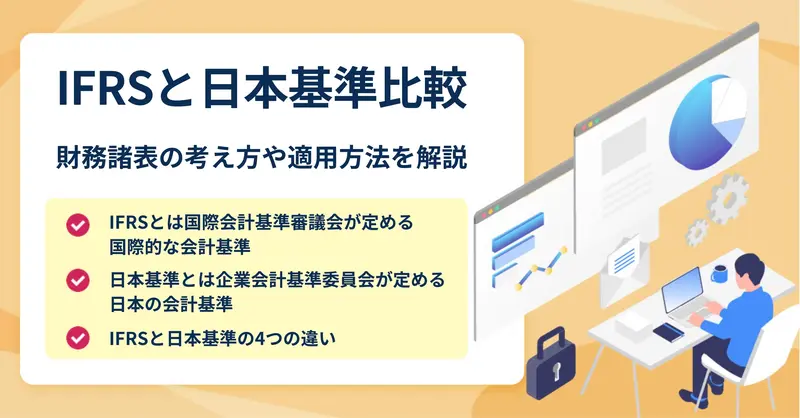 IFRSと日本基準比較

財務諸表の考え方や適用方法を解説

IFRSとは国際会計基準審議会が定める国際的な会計基準

日本基準とは企業会計基準委員会が定める日本の会計基準

IFRSと日本基準の4つの違い